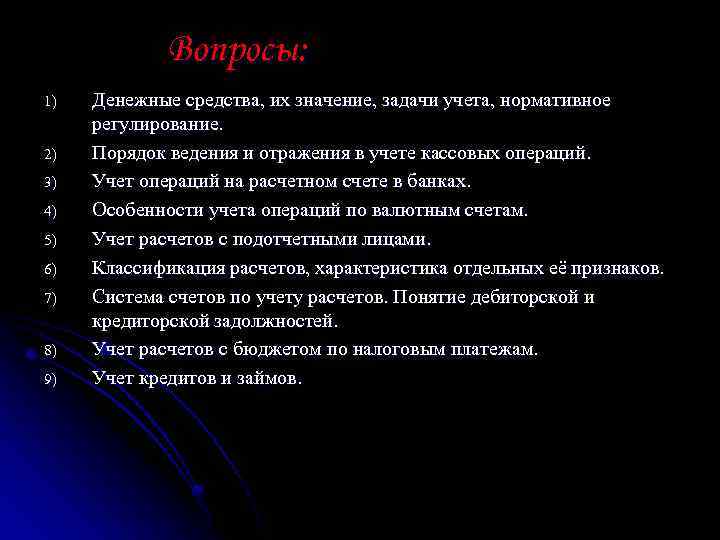 Вопросы:

1) Денежные средства, их значение, задачи учета, нормативное регулирование.

2) Порядок ведения и отражения в учете кассовых операций.

3) Учет операций на расчетном счете в банках.

4) Особенности учета операций по валютным счетам.

5) Учет расчетов с подотчетными лицами.

6) Классификация расчетов, характеристика отдельных её признаков.

7) Система счетов по учету расчетов. Понятие дебиторской и кредиторской задолжностей.

8) Учет расчетов с бюджетом по налоговым платежам.

9) Учет кредитов и займов.